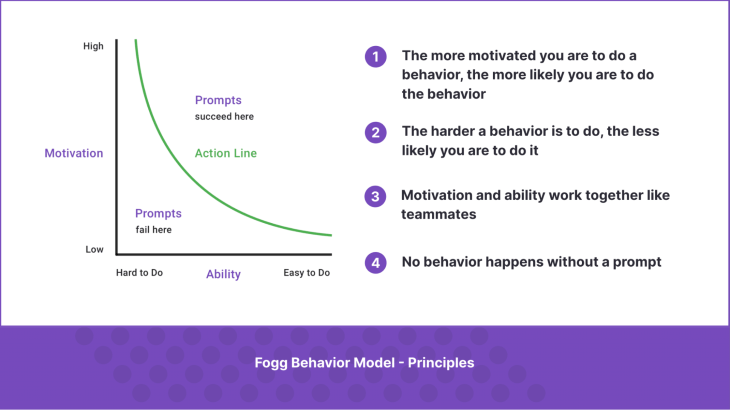 High

Motivation

Low

Prompts
succeed here

Action Line

Prompts
fail here

Hard to Do

Ability

Easy to Do

1 The more motivated you are to do a behavior, the more likely you are to do the behavior

2 The harder a behavior is to do, the less likely you are to do it

3 Motivation and ability work together like teammates

4 No behavior happens without a prompt

Fogg Behavior Model - Principles